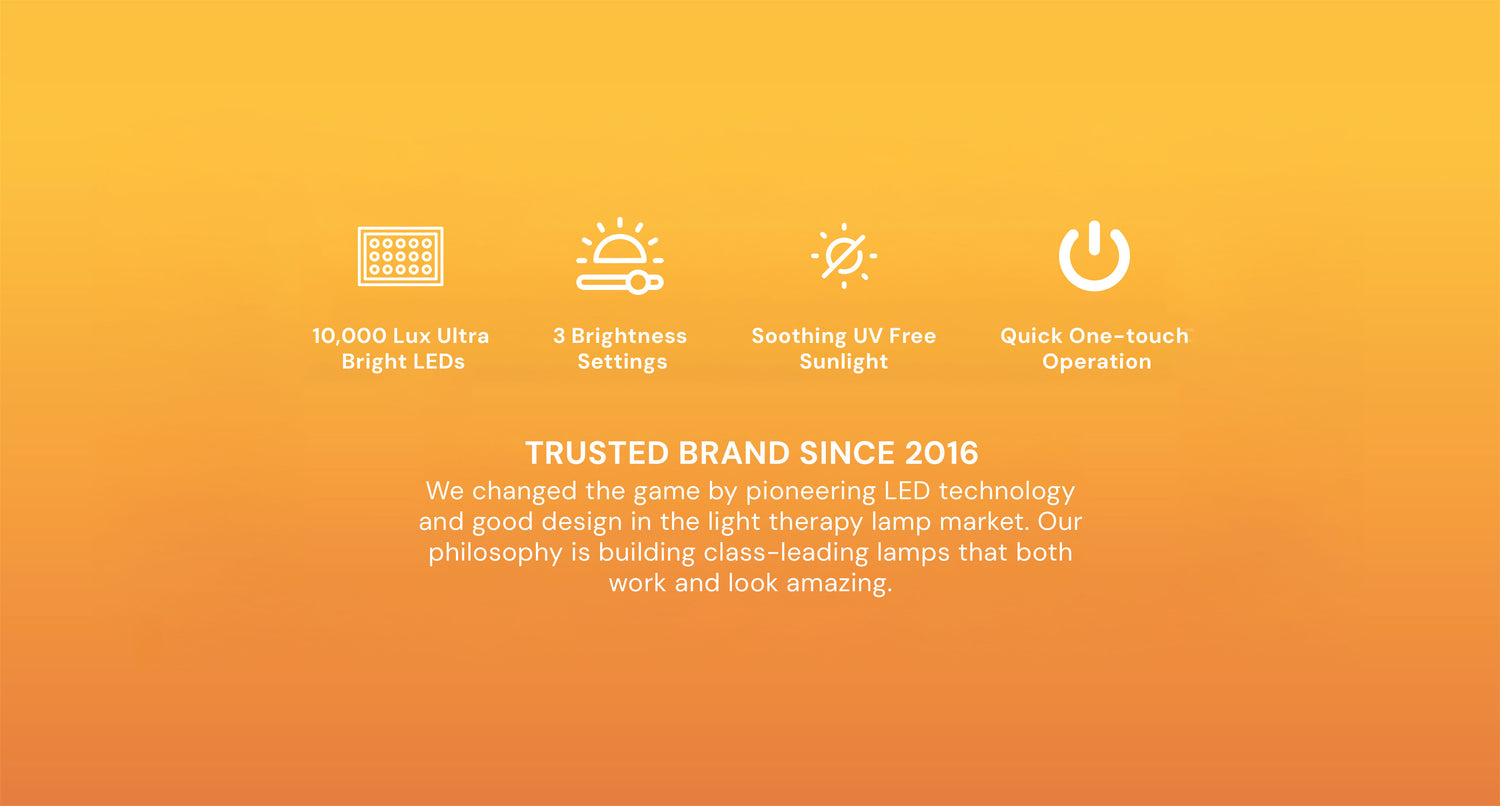 10,000 Lux Ultra Bright LEDs

3 Brightness Settings

Soothing UV Free Sunlight

Quick One-touch Operation

TRUSTED BRAND SINCE 2016

We changed the game by pioneering LED technology and good design in the light therapy lamp market. Our philosophy is building class-leading lamps that both work and look amazing.